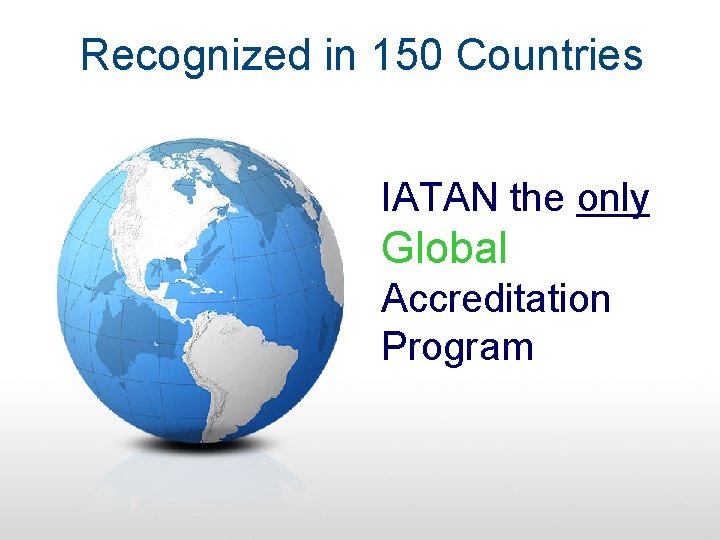 Recognized in 150 Countries

IATAN the only Global Accreditation Program